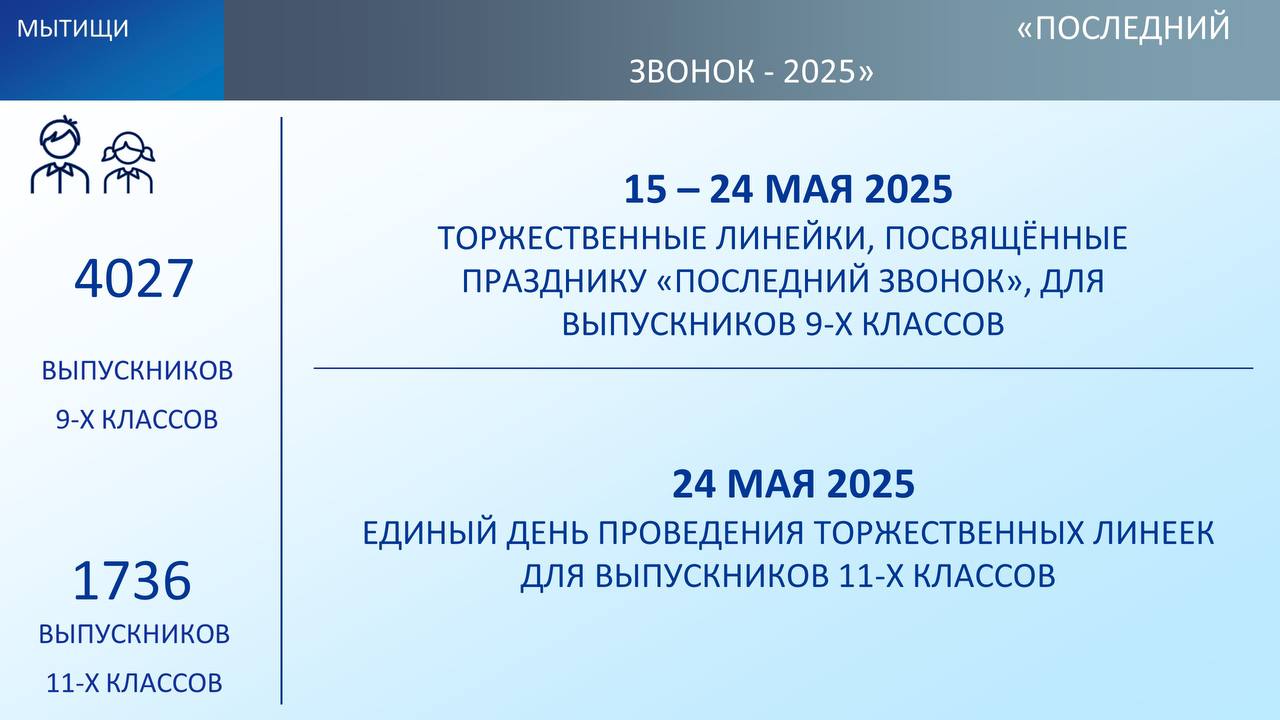 МЫТИЩИ

«ПОСЛЕДНИЙ ЗВОНОК - 2025»

4027

ВЫПУСКНИКОВ 9-Х КЛАССОВ

1736

ВЫПУСКНИКОВ 11-Х КЛАССОВ

15 – 24 МАЯ 2025

ТОРЖЕСТВЕННЫЕ ЛИНЕЙКИ, ПОСВЯЩЁННЫЕ ПРАЗДНИКУ «ПОСЛЕДНИЙ ЗВОНОК», ДЛЯ ВЫПУСКНИКОВ 9-Х КЛАССОВ

24 МАЯ 2025

ЕДИНЫЙ ДЕНЬ ПРОВЕДЕНИЯ ТОРЖЕСТВЕННЫХ ЛИНЕЕК ДЛЯ ВЫПУСКНИКОВ 11-Х КЛАССОВ